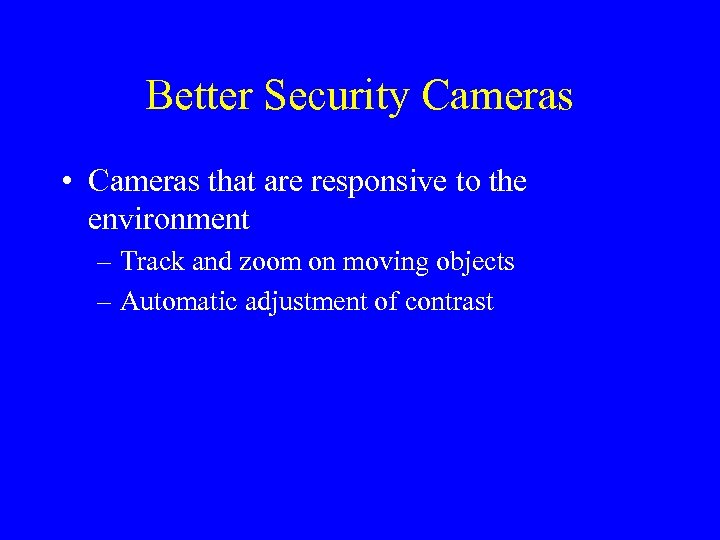 Better Security Cameras

• Cameras that are responsive to the environment

– Track and zoom on moving objects

– Automatic adjustment of contrast